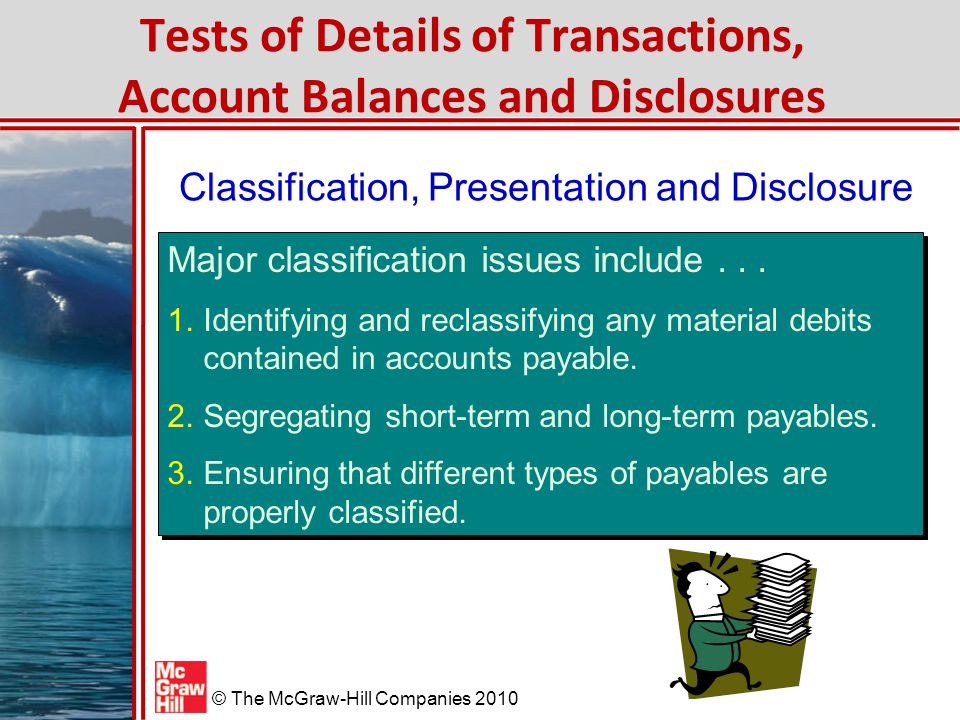 Tests of Details of Transactions, Account Balances and Disclosures

Classification, Presentation and Disclosure

Major classification issues include . . .

1. Identifying and reclassifying any material debits contained in accounts payable.

2. Segregating short-term and long-term payables.

3. Ensuring that different types of payables are properly classified.

Mc Graw Hill

© The McGraw-Hill Companies 2010